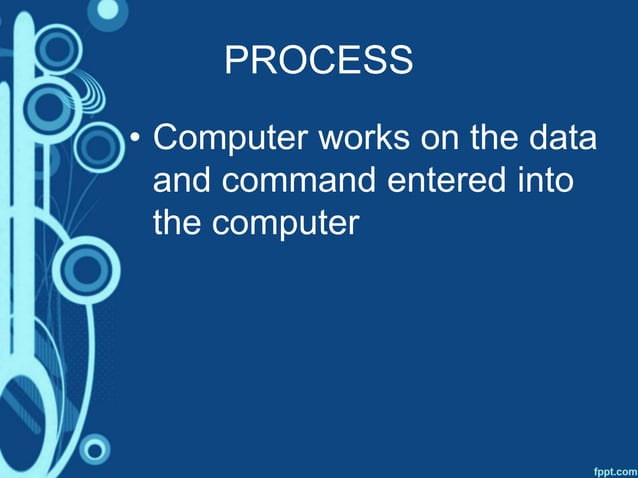 PROCESS

• Computer works on the data and command entered into the computer

fppt.com